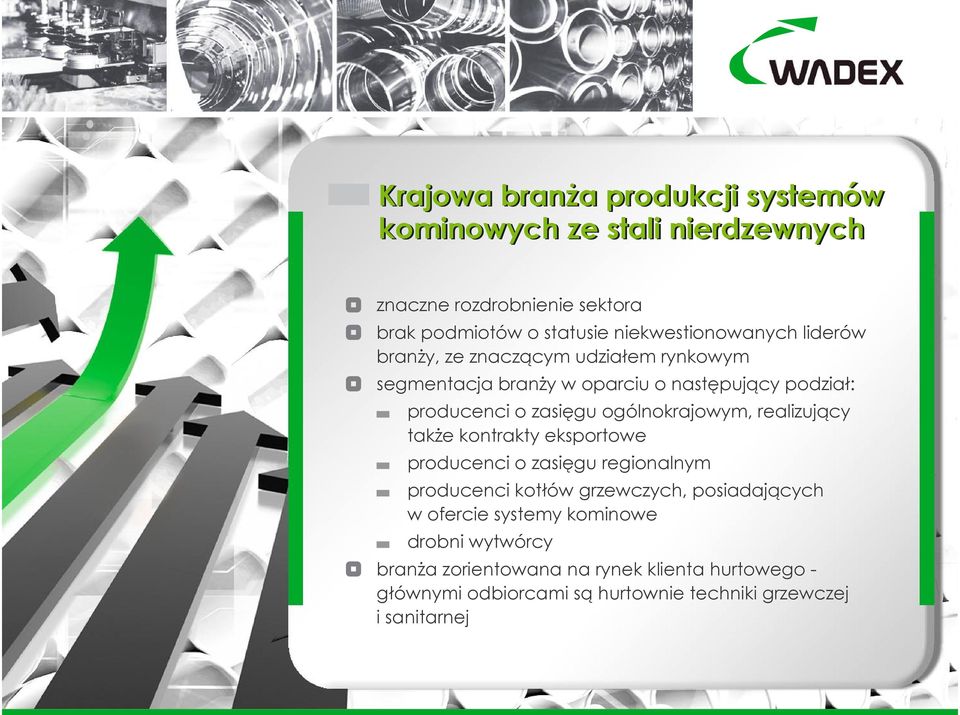 WADEX

Krajowa branża produkcji systemów kominowych ze stali nierdzewnych

znaczne rozdrobnienie sektora

brak podmiotów o statusie niekwestionowanych liderów branży, ze znaczącym udziałem rynkowym

segmentacja branży w oparciu o następujący podział:

producenci o zasięgu ogólnokrajowym, realizujący także kontrakty eksportowe

producenci o zasięgu regionalnym

producenci kotłów grzewczych, posiadających w ofercie systemy kominowe

drobni wytwórcy

branża zorientowana na rynek klienta hurtowego - głównymi odbiorcami są hurtownie techniki grzewczej i sanitarnej